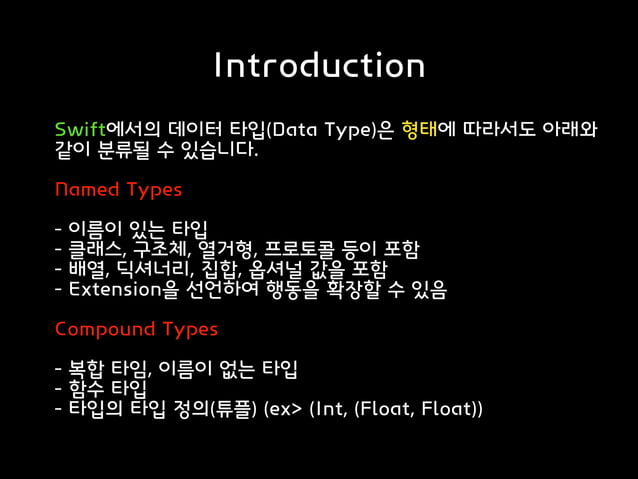 Introduction

Swift에서의 데이터 타입(Data Type)은 형태에 따라서도 아래와 같이 분류될 수 있습니다.

Named Types

- 이름이 있는 타입
- 클래스, 구조체, 열거형, 프로토콜 등이 포함
- 배열, 딕셔너리, 집합, 옵셔널 값을 포함
- Extension을 선언하여 행동을 확장할 수 있음

Compound Types

- 복합 타입, 이름이 없는 타입
- 함수 타입
- 타입의 타입 정의(튜플) (ex> (Int, (Float, Float))